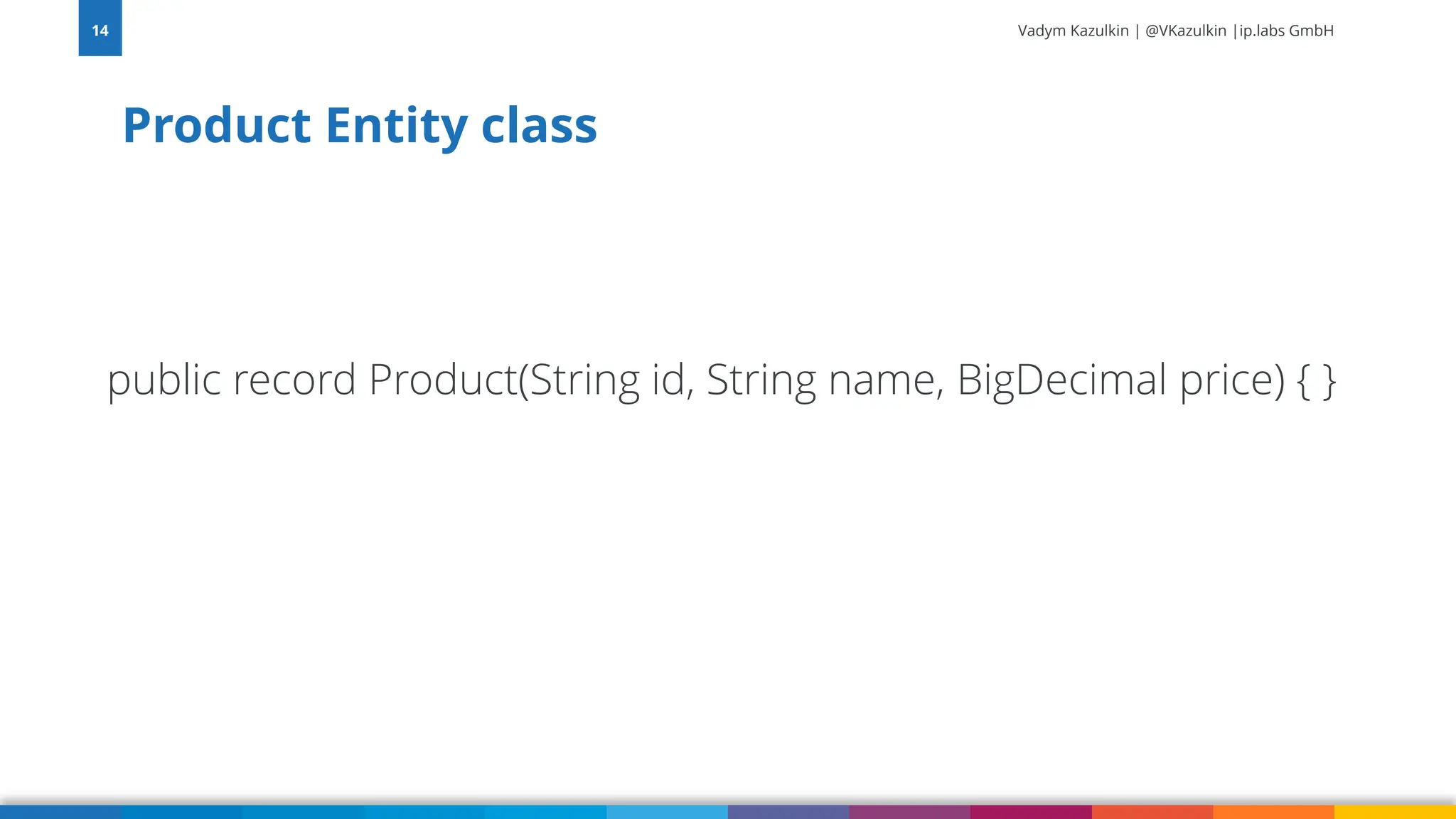 14

Vadym Kazulkin | @VKazulkin |ip.labs GmbH

Product Entity class

public record Product(String id, String name, BigDecimal price) { }